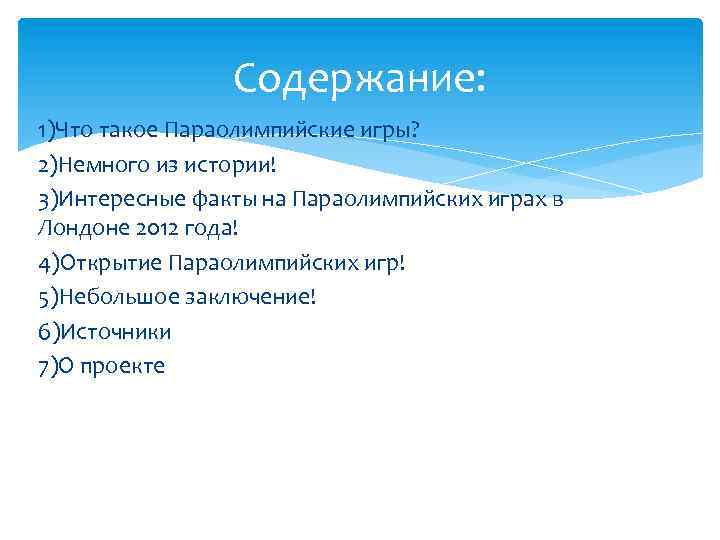 Содержание:

1)Что такое Параолимпийские игры?
2)Немного из истории!
3)Интересные факты на Параолимпийских играх в Лондоне 2012 года!
4)Открытие Параолимпийских игр!
5)Небольшое заключение!
6)Источники
7)О проекте